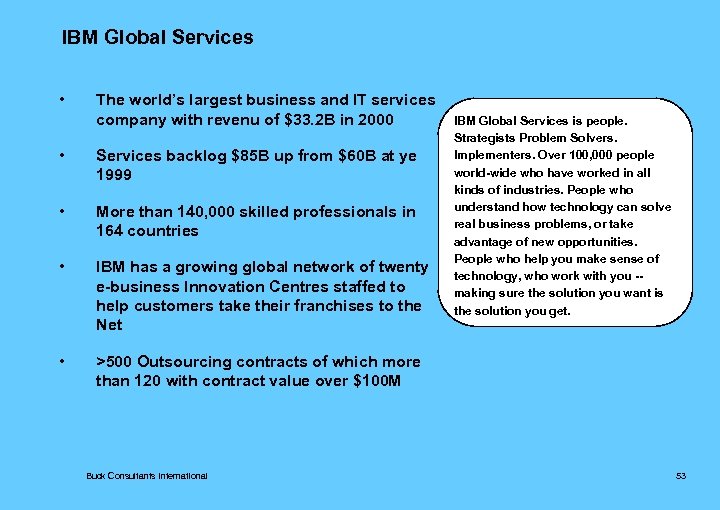 IBM Global Services

• The world's largest business and IT services company with revenu of \$33.2B in 2000

• Services backlog \$85B up from \$60B at ye 1999

• More than 140,000 skilled professionals in 164 countries

• IBM has a growing global network of twenty e-business Innovation Centres staffed to help customers take their franchises to the Net

• >500 Outsourcing contracts of which more than 120 with contract value over \$100M

IBM Global Services is people. Strategists Problem Solvers. Implementers. Over 100,000 people world-wide who have worked in all kinds of industries. People who understand how technology can solve real business problems, or take advantage of new opportunities. People who help you make sense of technology, who work with you -- making sure the solution you want is the solution you get.

Buck Consultants International

53